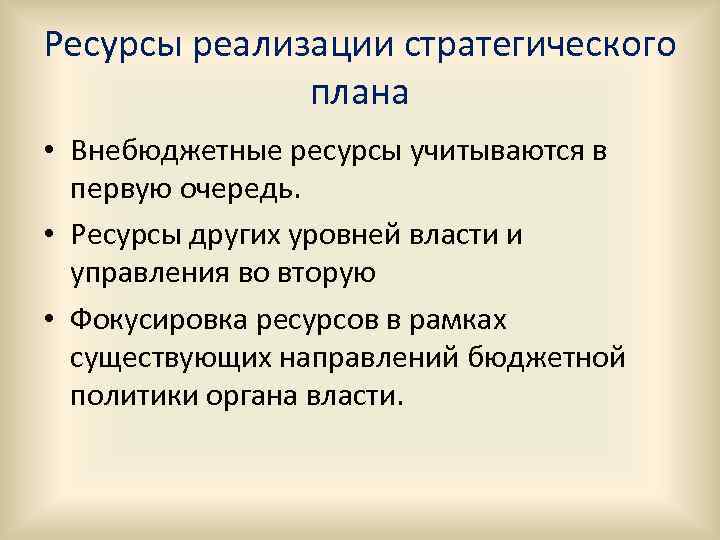 Ресурсы реализации стратегического плана

• Внебюджетные ресурсы учитываются в первую очередь.

• Ресурсы других уровней власти и управления во вторую

• Фокусировка ресурсов в рамках существующих направлений бюджетной политики органа власти.